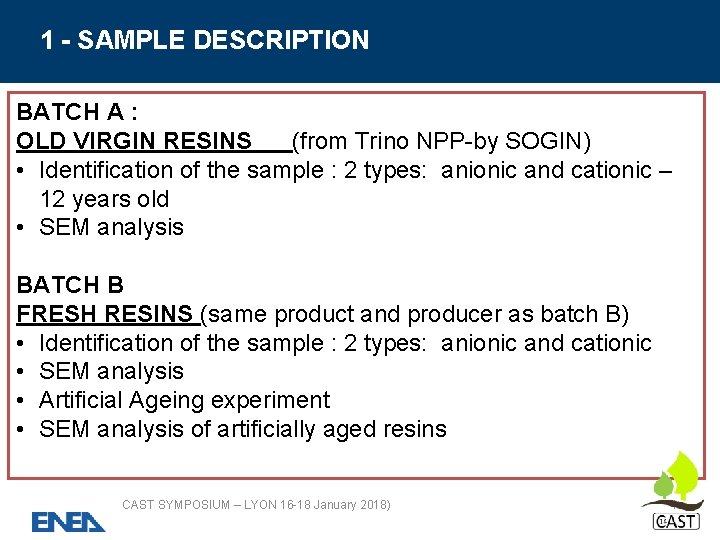 1 - SAMPLE DESCRIPTION

BATCH A :
OLD VIRGIN RESINS (from Trino NPP-by SOGIN)
• Identification of the sample : 2 types: anionic and cationic – 12 years old
• SEM analysis

BATCH B
FRESH RESINS (same product and producer as batch B)
• Identification of the sample : 2 types: anionic and cationic
• SEM analysis
• Artificial Ageing experiment
• SEM analysis of artificially aged resins

CAST SYMPOSIUM – LYON 16-18 January 2018)

ENEA

CAST